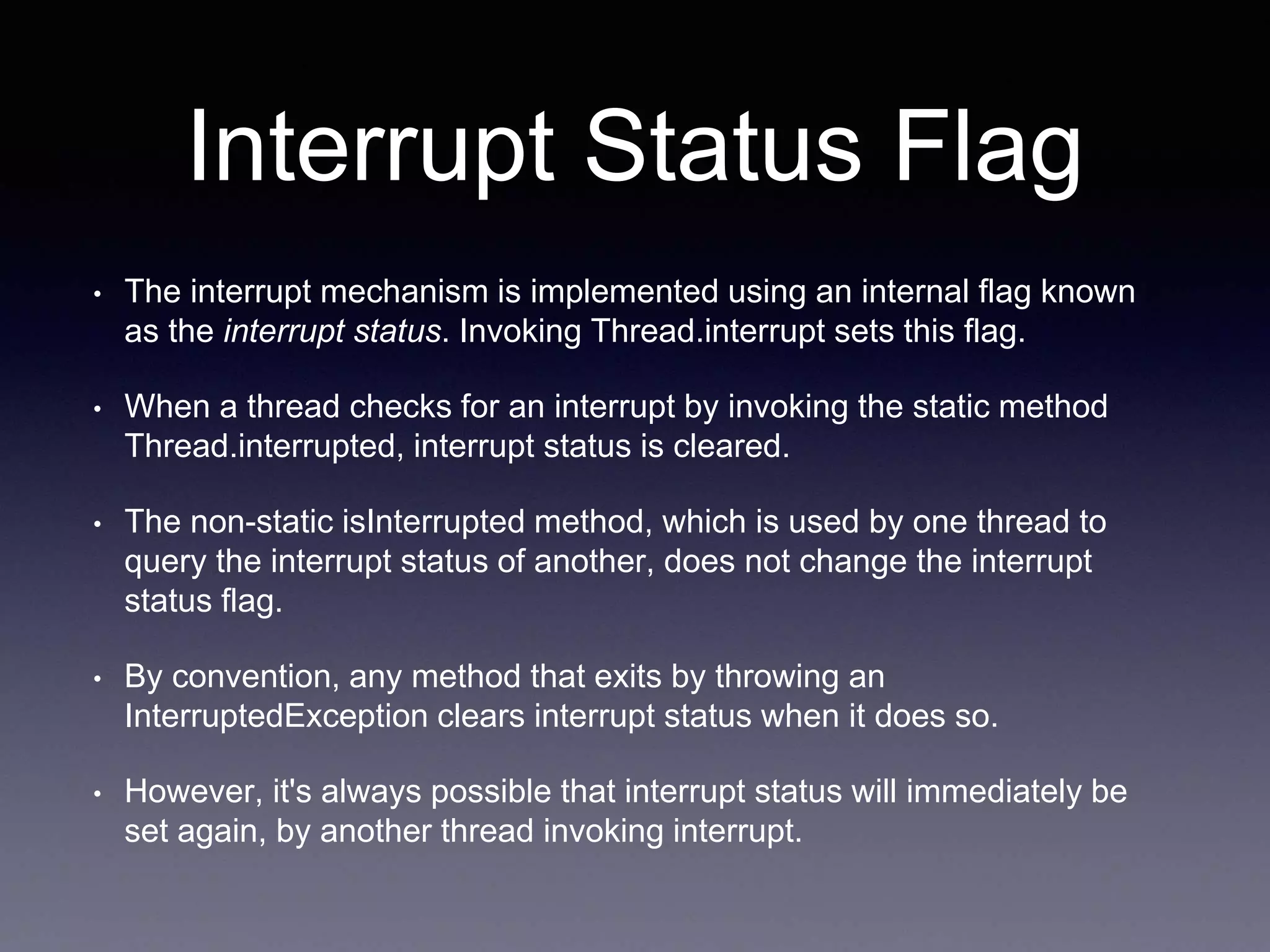 Interrupt Status Flag

• The interrupt mechanism is implemented using an internal flag known as the interrupt status. Invoking Thread.interrupt sets this flag.

• When a thread checks for an interrupt by invoking the static method Thread.interrupted, interrupt status is cleared.

• The non-static isInterrupted method, which is used by one thread to query the interrupt status of another, does not change the interrupt status flag.

• By convention, any method that exits by throwing an InterruptedException clears interrupt status when it does so.

• However, it's always possible that interrupt status will immediately be set again, by another thread invoking interrupt.